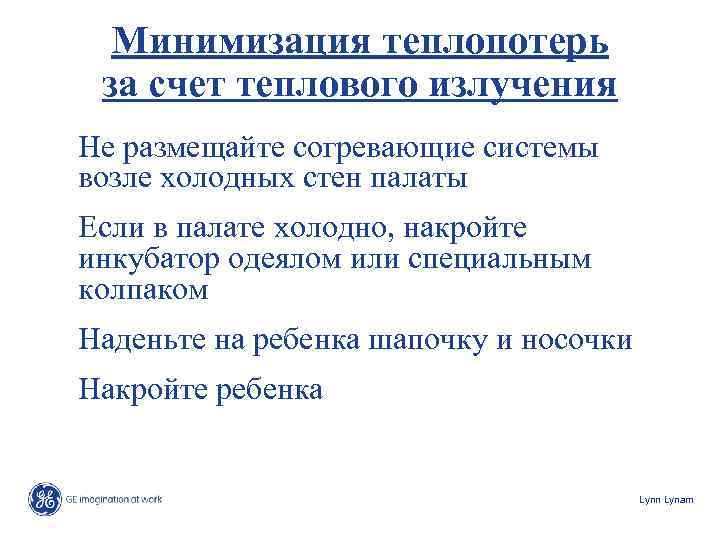 Минимизация теплопотерь за счет теплового излучения

Не размещайте согревающие системы возле холодных стен палаты

Если в палате холодно, накройте инкубатор одеялом или специальным колпаком

Наденьте на ребенка шапочку и носочки

Накройте ребенка

GE imagination at work

Lynn Lynam